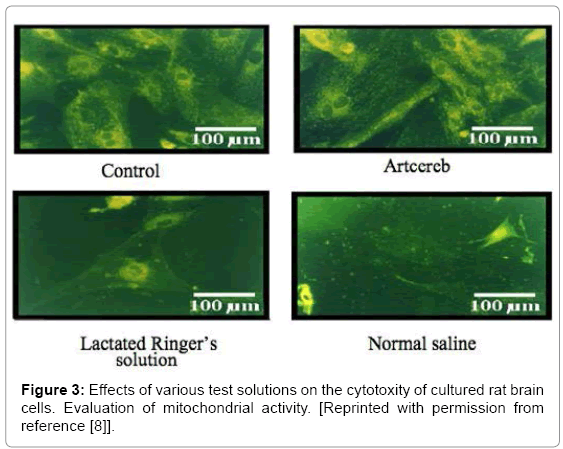 100 μm

Control

100 μm

Artcereb

100 μm

Lactated Ringer's solution

100 μm

Normal saline

**Figure 3:** Effects of various test solutions on the cytotoxity of cultured rat brain cells. Evaluation of mitochondrial activity. [Reprinted with permission from reference [8]].